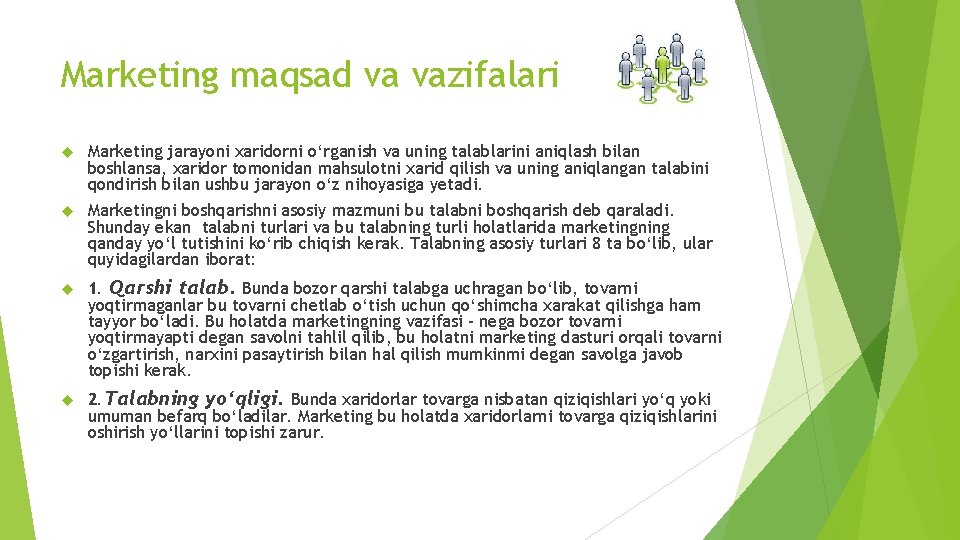 Marketing maqsad va vazifalari

Marketing jarayoni xaridorni o‘rganish va uning talablarini aniqlash bilan boshlansa, xaridor tomonidan mahsulotni xarid qilish va uning aniqlangan talabini qondirish bilan ushbu jarayon o‘z nihoyasiga yetadi.

Marketingni boshqarishni asosiy mazmuni bu talabni boshqarish deb qaraladi. Shunday ekan talabni turlari va bu talabning turli holatlarida marketingning qanday yo‘l tutishini ko‘rib chiqish kerak. Talabning asosiy turlari 8 ta bo‘lib, ular quyidagilardan iborat:

1. Qarshi talab. Bunda bozor qarshi talabga uchragan bo‘lib, tovarni yoqtirmaganlar bu tovarni chetlab o‘tish uchun qo‘shimcha xarakat qilishga ham tayyor bo‘ladi. Bu holatda marketingning vazifasi - nega bozor tovarni yoqtirmayapti degan savolni tahlil qilib, bu holatni marketing dasturi orqali tovarni o‘zgartirish, narxini pasaytirish bilan hal qilish mumkinmi degan savolga javob topishi kerak.

2. Talabning yo‘qligi. Bunda xaridorlar tovarga nisbatan qiziqishlari yo‘q yoki umuman befarq bo‘ladilar. Marketing bu holatda xaridorlarni tovarga qiziqishlarini oshirish yo‘llarini topishi zarur.